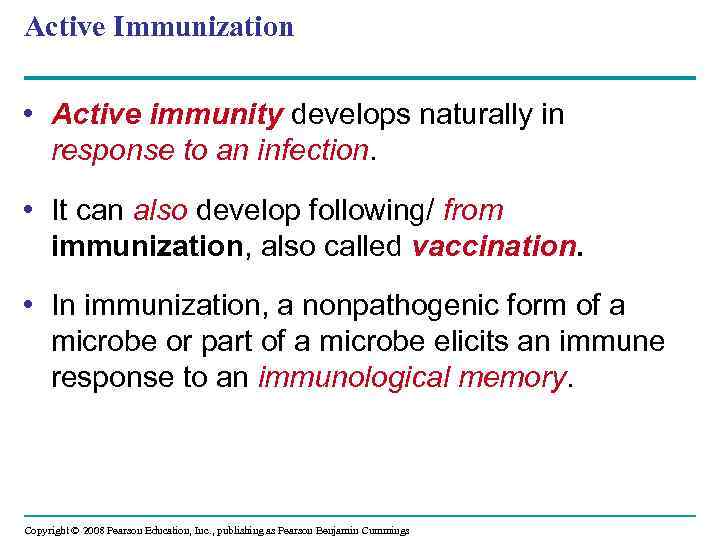 Active Immunization

• Active immunity develops naturally in response to an infection.

• It can also develop following/ from immunization, also called vaccination.

• In immunization, a nonpathogenic form of a microbe or part of a microbe elicits an immune response to an immunological memory.

Copyright © 2008 Pearson Education, Inc., publishing as Pearson Benjamin Cummings